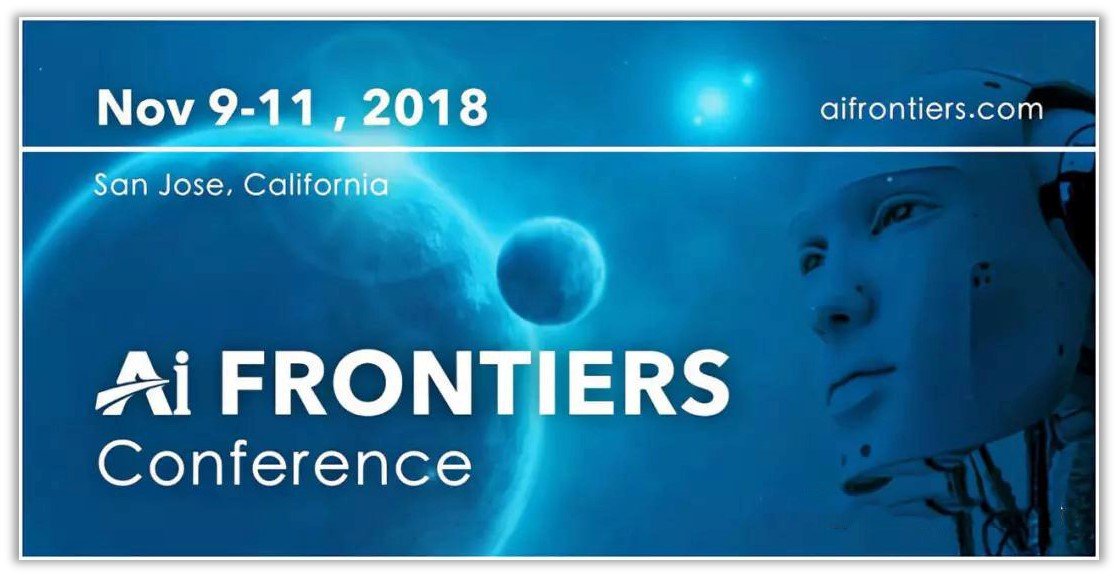 Nov 9-11 , 2018

aifrontiers.com

San Jose, California

Ai FRONTIERS
Conference